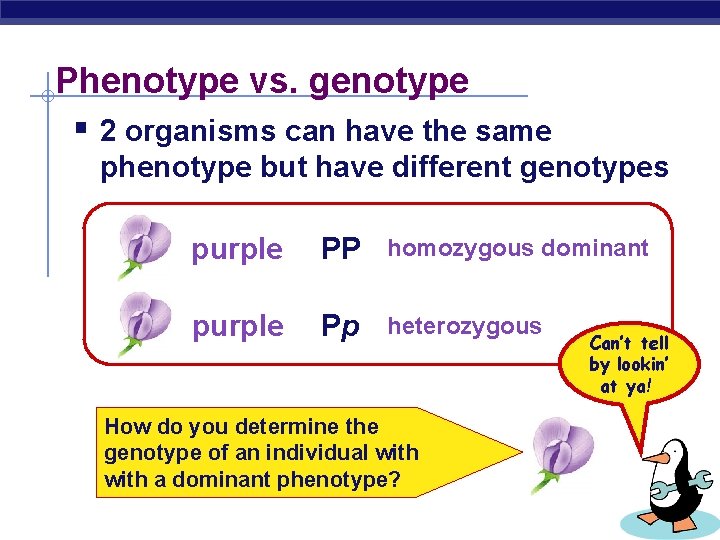 Phenotype vs. genotype

▪ 2 organisms can have the same phenotype but have different genotypes

purple PP homozygous dominant

purple Pp heterozygous

Can't tell by lookin' at ya!

How do you determine the genotype of an individual with with a dominant phenotype?